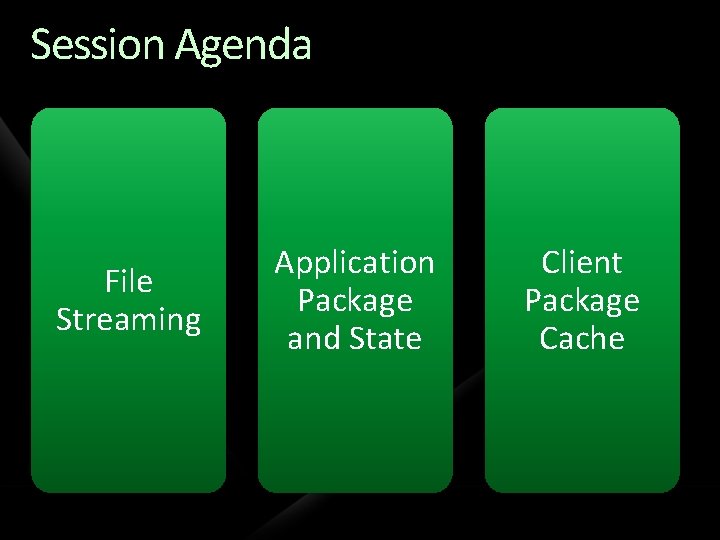 Session Agenda

File Streaming

Application Package and State

Client Package Cache